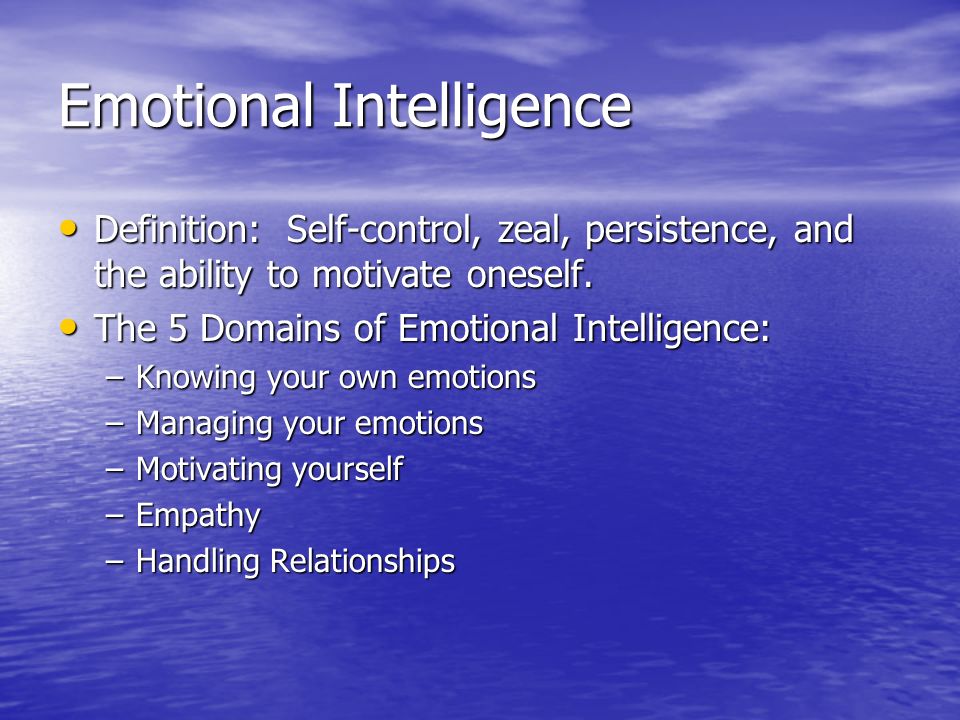 Emotional Intelligence

• Definition: Self-control, zeal, persistence, and the ability to motivate oneself.
• The 5 Domains of Emotional Intelligence:
– Knowing your own emotions
– Managing your emotions
– Motivating yourself
– Empathy
– Handling Relationships